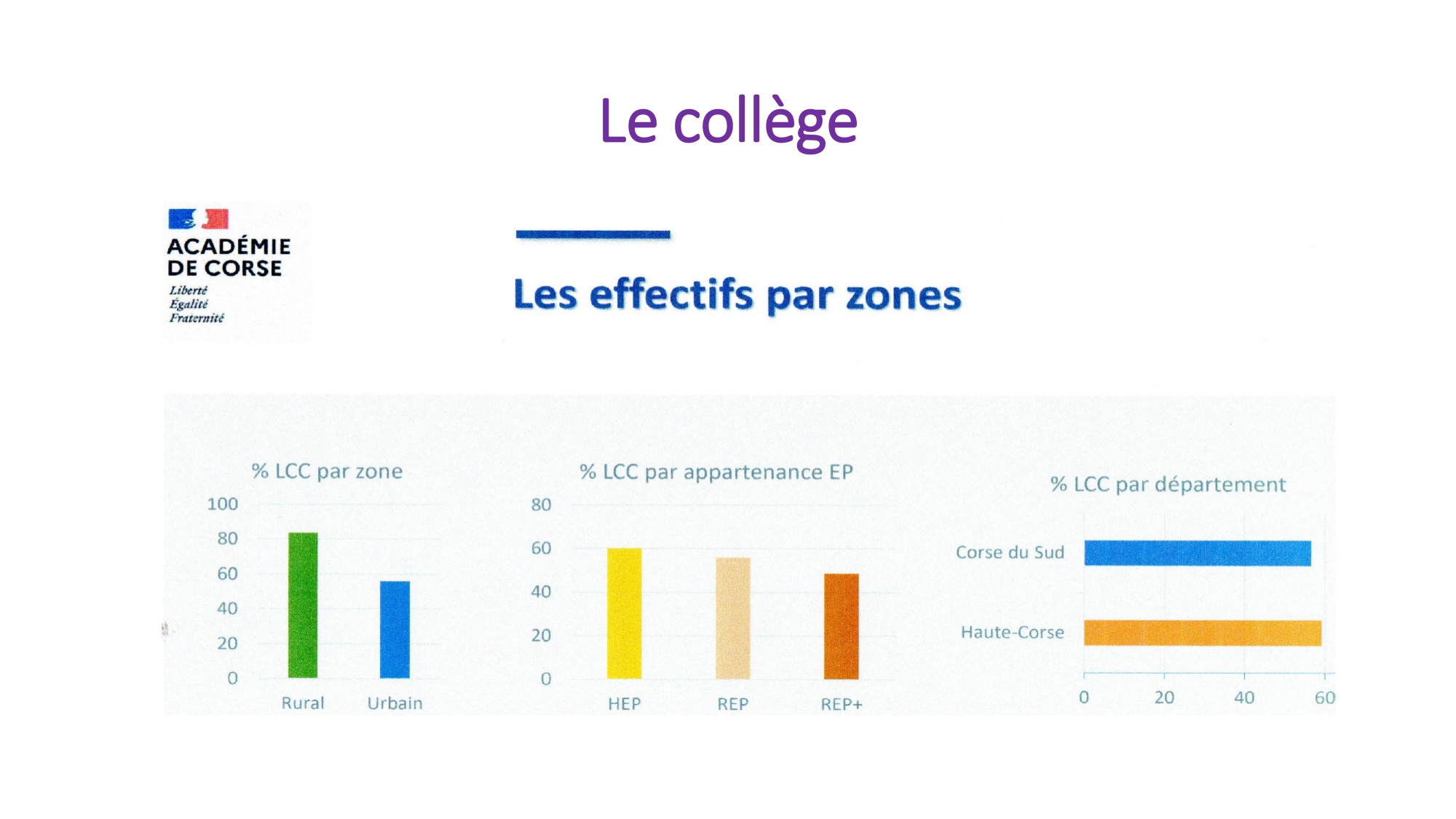 Le collège

ACADÉMIE
DE CORSE
Liberté
Égalité
Fraternité

Les effectifs par zones

% LCC par zone

100
80
60
40
20
0

Rural Urbain

% LCC par appartenance EP

80
60
40
20
0

HEP REP REP+

% LCC par département

Corse du Sud
Haute-Corse

0 20 40 60